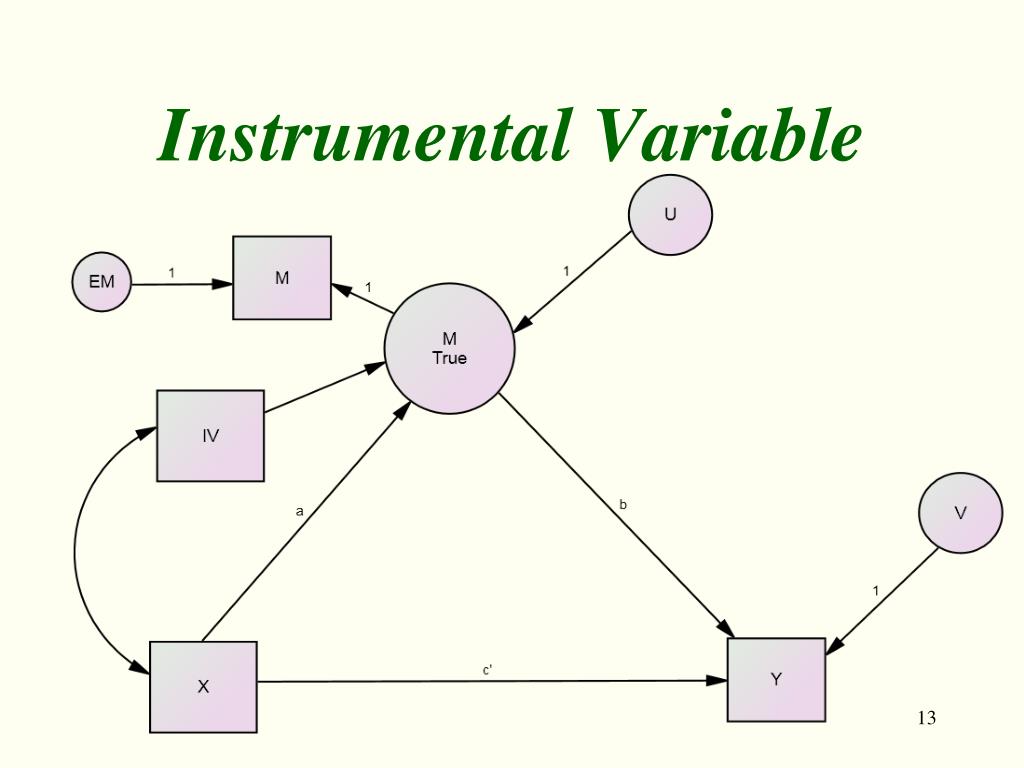 Instrumental Variable

U

EM

1

M

1

1

M
True

IV

a

b

V

1

X

c'

Y

13